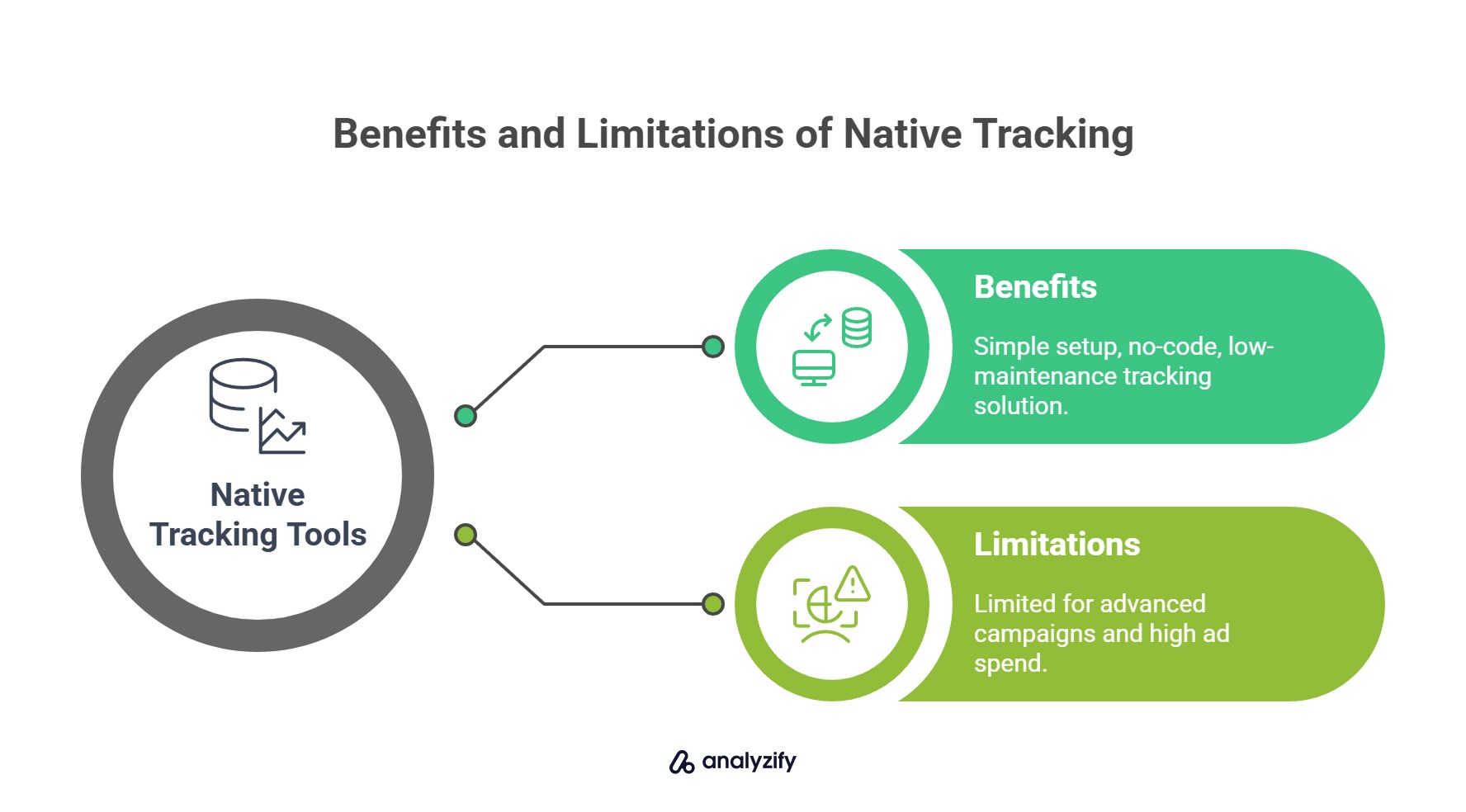 Benefits and Limitations of Native Tracking

Native Tracking Tools

Benefits

Simple setup, no-code, low-maintenance tracking solution.

Limitations

Limited for advanced campaigns and high ad spend.

analyzify